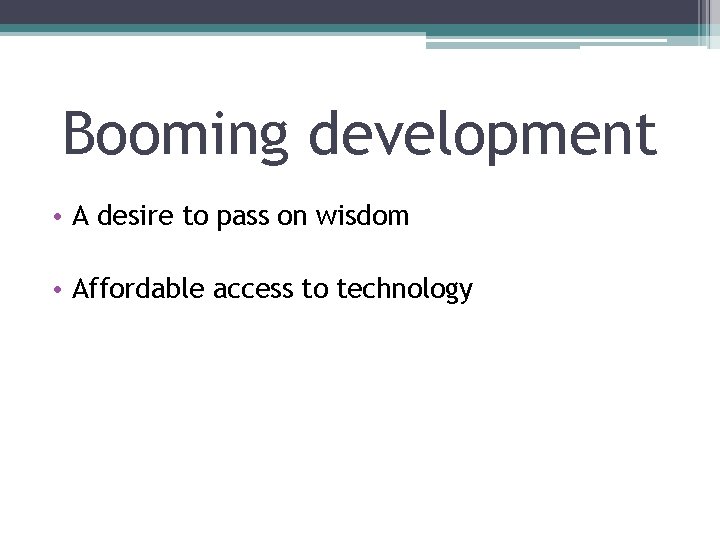 Booming development

• A desire to pass on wisdom

• Affordable access to technology